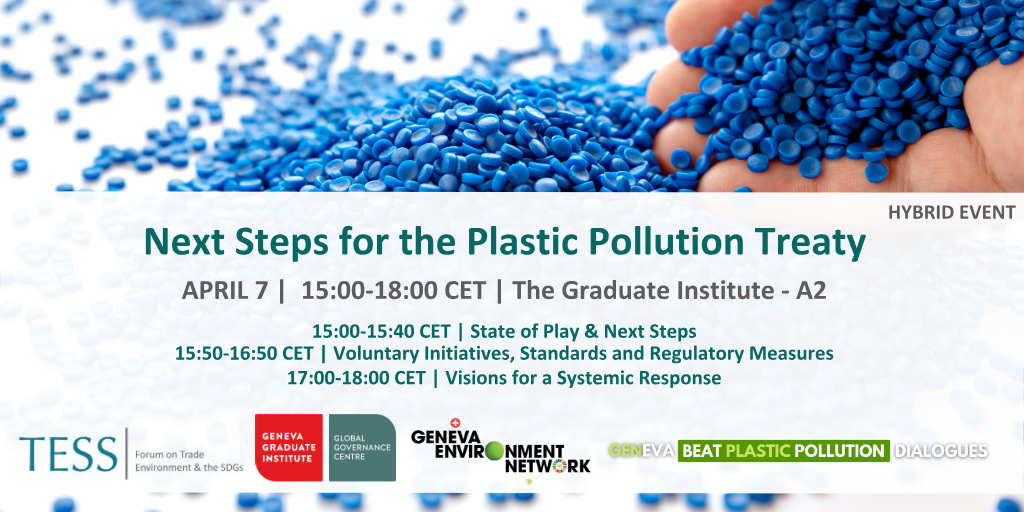 HYBRID EVENT

Next Steps for the Plastic Pollution Treaty

APRIL 7 | 15:00-18:00 CET | The Graduate Institute - A2

15:00-15:40 CET | State of Play & Next Steps
15:50-16:50 CET | Voluntary Initiatives, Standards and Regulatory Measures
17:00-18:00 CET | Visions for a Systemic Response

TESS Forum on Trade Environment & the SDGs

GENEVA GRADUATE INSTITUTE GLOBAL GOVERNANCE CENTRE

GENEVA ENVIRONMENT NETWORK

GENEVA BEAT PLASTIC POLLUTION DIALOGUES